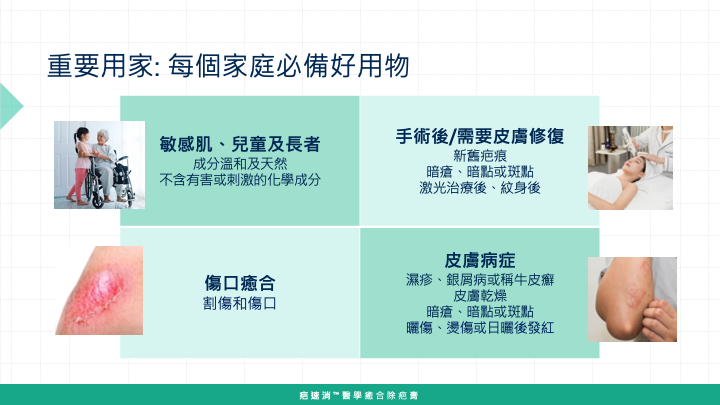 重要用家: 每個家庭必備好用物

敏感肌、兒童及長者
成分溫和及天然
不含有害或刺激的化學成分

手術後/需要皮膚修復
新舊疤痕
暗瘡、暗點或斑點
激光治療後、紋身後

傷口癒合
割傷和傷口

皮膚病症
濕疹、銀屑病或稱牛皮癬
皮膚乾燥
暗瘡、暗點或斑點
曬傷、燙傷或日曬後發紅

疤速消™醫學癒合除疤膏